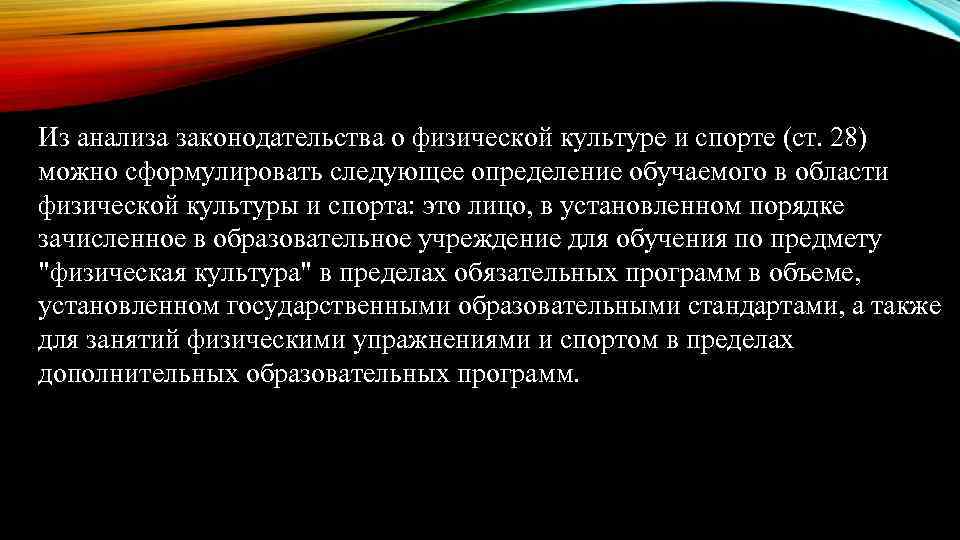 Из анализа законодательства о физической культуре и спорте (ст. 28) можно сформулировать следующее определение обучаемого в области физической культуры и спорта: это лицо, в установленном порядке зачисленное в образовательное учреждение для обучения по предмету "физическая культура" в пределах обязательных программ в объеме, установленном государственными образовательными стандартами, а также для занятий физическими упражнениями и спортом в пределах дополнительных образовательных программ.